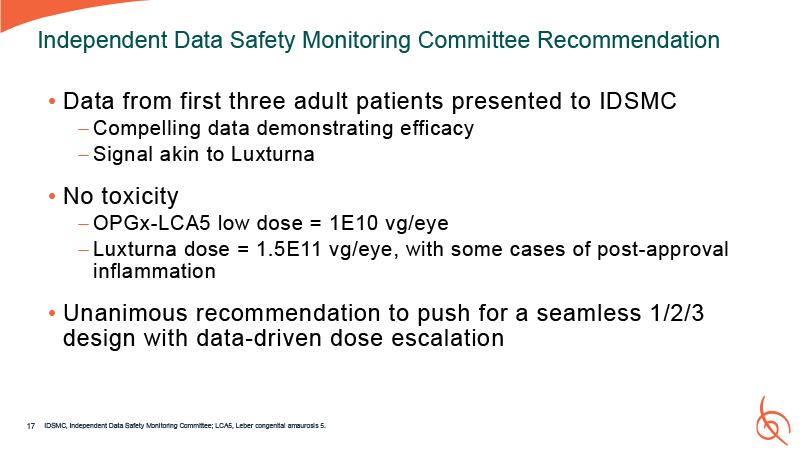 Independent Data Safety Monitoring Committee Recommendation

• Data from first three adult patients presented to IDSMC
– Compelling data demonstrating efficacy
– Signal akin to Luxturna

• No toxicity
– OPGx-LCA5 low dose = 1E10 vg/eye
– Luxturna dose = 1.5E11 vg/eye, with some cases of post-approval inflammation

• Unanimous recommendation to push for a seamless 1/2/3 design with data-driven dose escalation

17 IDSMC, Independent Data Safety Monitoring Committee; LCA5, Leber congenital amaurosis 5.